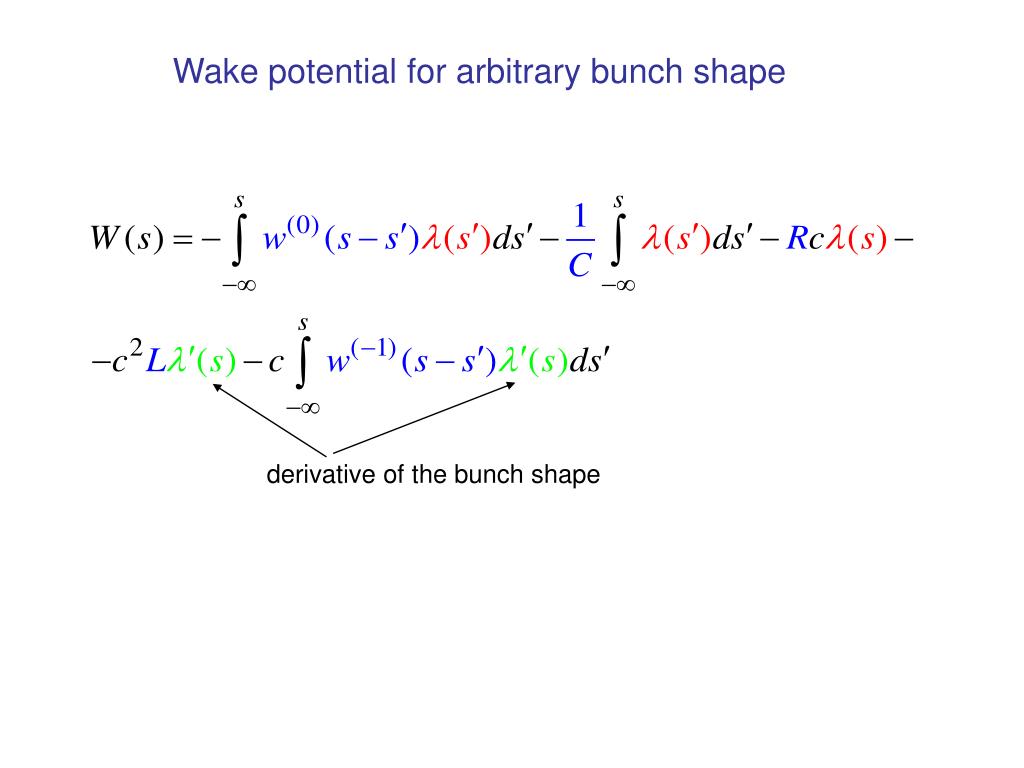 Wake potential for arbitrary bunch shape

$W(s) = -\int_{-\infty}^{s} w^{(0)}(s-s')\lambda(s')ds' - \frac{1}{C}\int_{-\infty}^{s} \lambda(s')ds' - Rc\lambda(s) -$

$-c^2 L\lambda'(s) - c\int_{-\infty}^{s} w^{(-1)}(s-s')\lambda'(s)ds'$

derivative of the bunch shape